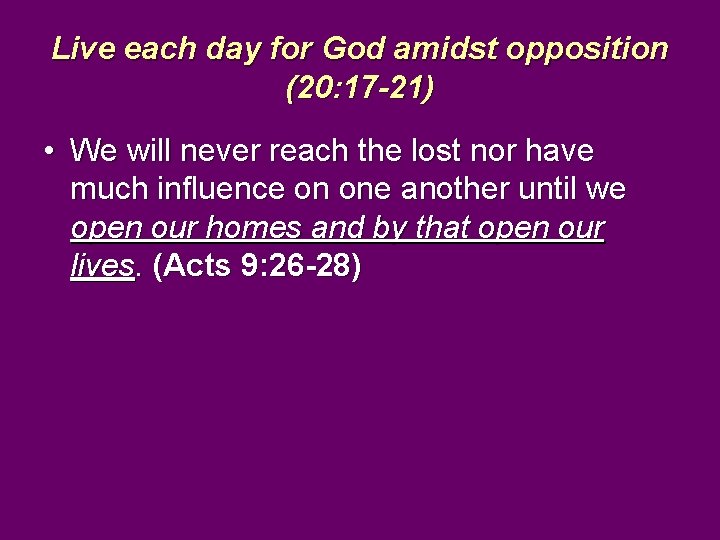 Live each day for God amidst opposition (20:17-21)

• We will never reach the lost nor have much influence on one another until we open our homes and by that open our lives. (Acts 9:26-28)